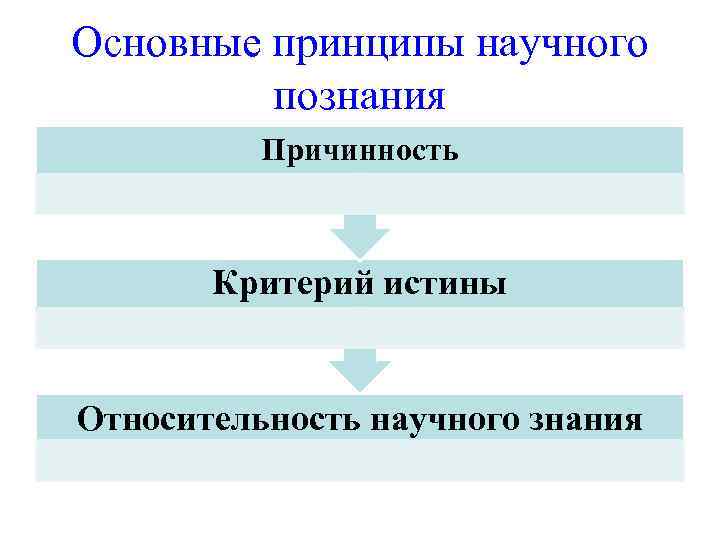 Основные принципы научного познания

Причинность

Критерий истины

Относительность научного знания